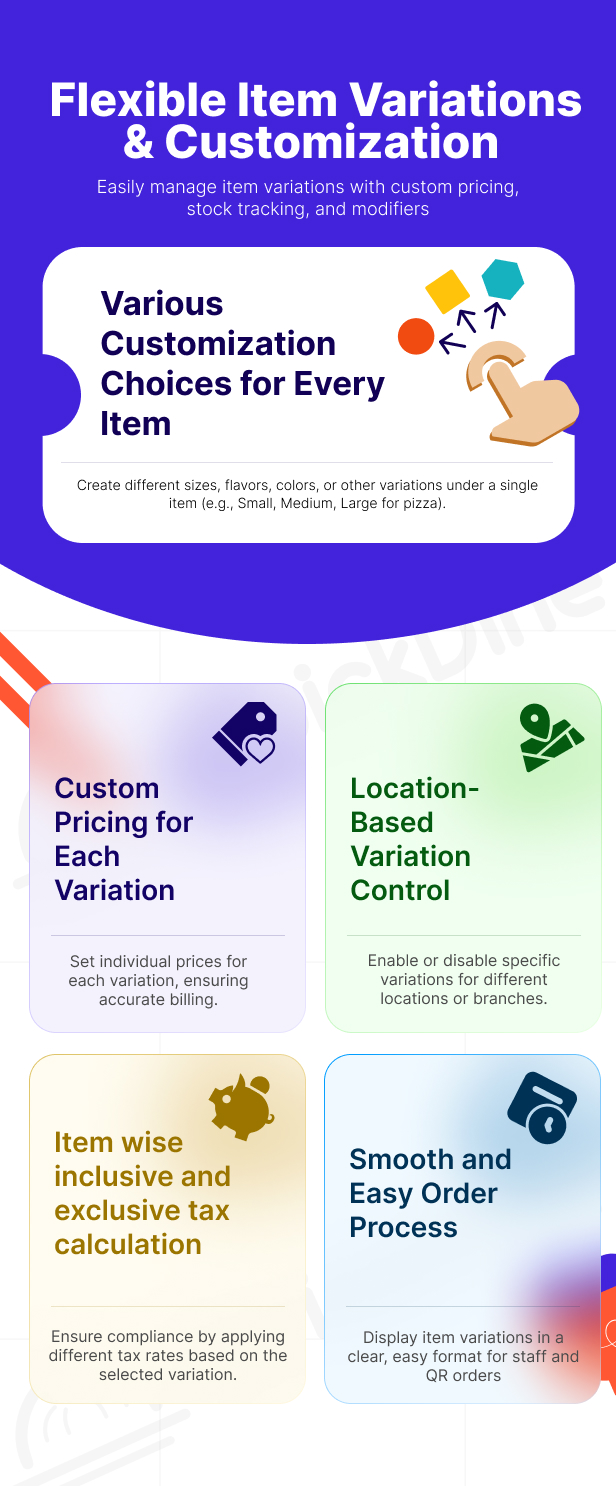 Flexible Item Variations & Customization

Easily manage item variations with custom pricing, stock tracking, and modifiers

Various Customization Choices for Every Item

Create different sizes, flavors, colors, or other variations under a single item (e.g., Small, Medium, Large for pizza).

Custom Pricing for Each Variation

Set individual prices for each variation, ensuring accurate billing.

Location-Based Variation Control

Enable or disable specific variations for different locations or branches.

Item wise inclusive and exclusive tax calculation

Ensure compliance by applying different tax rates based on the selected variation.

Smooth and Easy Order Process

Display item variations in a clear, easy format for staff and QR orders